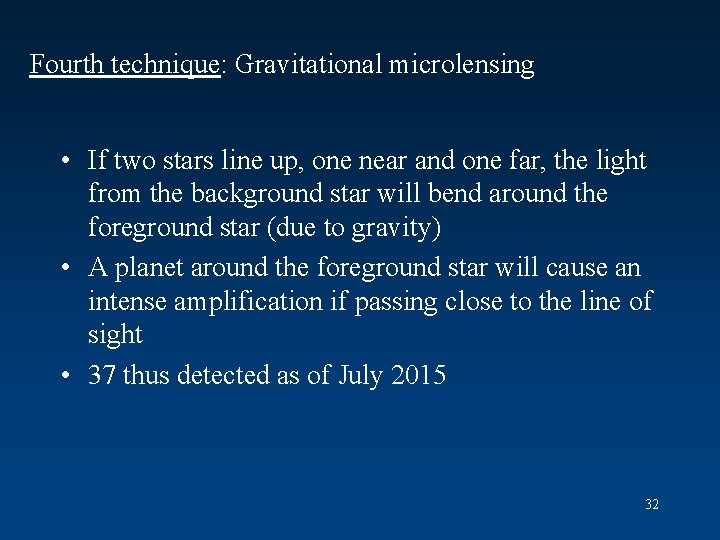 Fourth technique: Gravitational microlensing

• If two stars line up, one near and one far, the light from the background star will bend around the foreground star (due to gravity)
• A planet around the foreground star will cause an intense amplification if passing close to the line of sight
• 37 thus detected as of July 2015

32